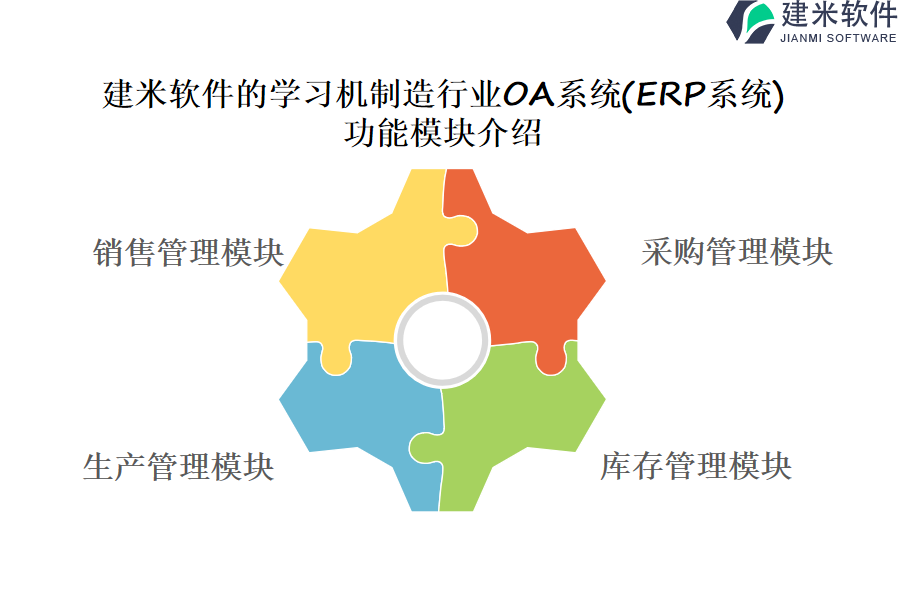 建米软件
JIANMI SOFTWARE

建米软件的学习机制造行业OA系统(ERP系统)功能模块介绍

销售管理模块

采购管理模块

生产管理模块

库存管理模块